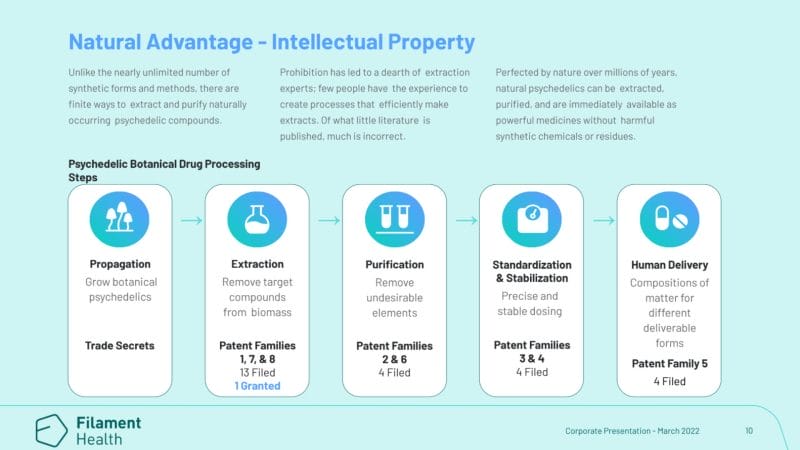 Natural Advantage - Intellectual Property

Unlike the nearly unlimited number of synthetic forms and methods, there are finite ways to extract and purify naturally occurring psychedelic compounds.

Prohibition has led to a dearth of extraction experts; few people have the experience to create processes that efficiently make extracts. Of what little literature is published, much is incorrect.

Perfected by nature over millions of years, natural psychedelics can be extracted, purified, and are immediately available as powerful medicines without harmful synthetic chemicals or residues.

Psychedelic Botanical Drug Processing Steps

Propagation
Grow botanical psychedelics
Trade Secrets

Extraction
Remove target compounds from biomass
Patent Families 1, 7, & 8
13 Filed
1 Granted

Purification
Remove undesirable elements
Patent Families 2 & 6
4 Filed

Standardization & Stabilization
Precise and stable dosing
Patent Families 3 & 4
4 Filed

Human Delivery
Compositions of matter for different deliverable forms
Patent Family 5
4 Filed

Filament Health

Corporate Presentation - March 2022

10